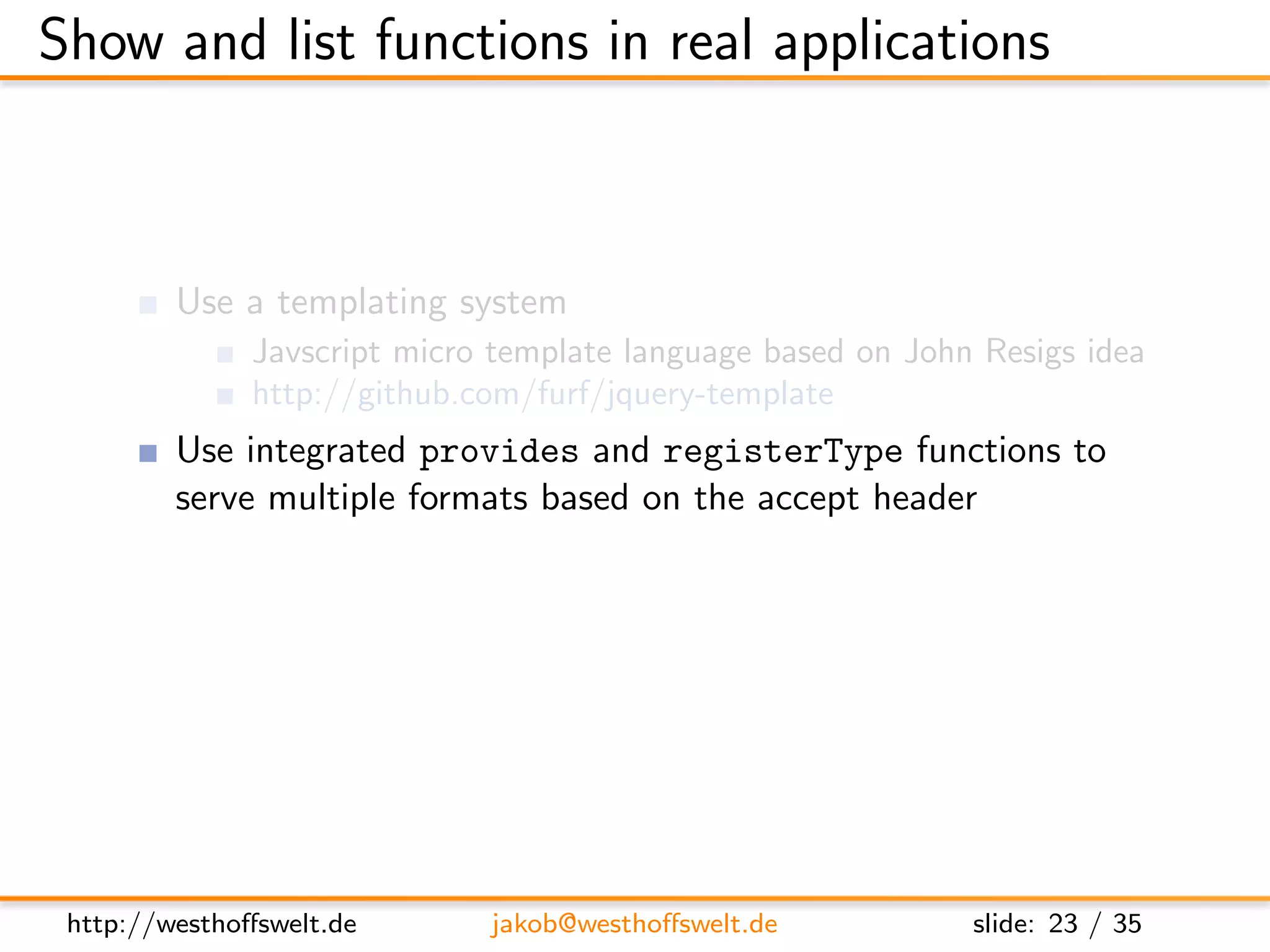 Show and list functions in real applications

Use a templating system

Javscript micro template language based on John Resigs idea

http://github.com/furf/jquery-template

Use integrated provides and registerType functions to serve multiple formats based on the accept header

http://westhoffswelt.de jakob@westhoffswelt.de slide: 23 / 35